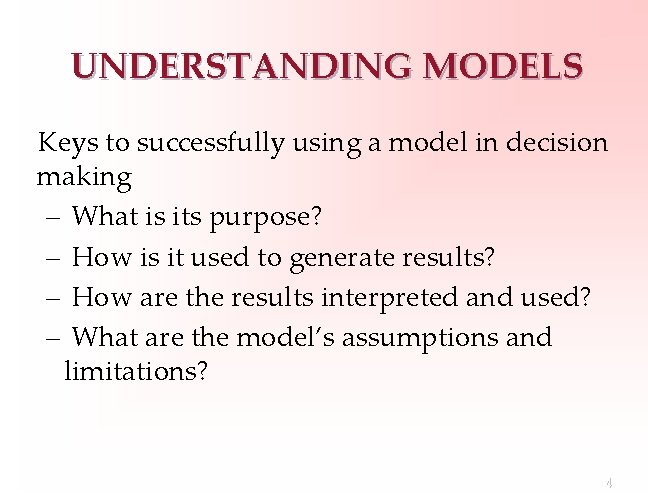 UNDERSTANDING MODELS

Keys to successfully using a model in decision making

– What is its purpose?

– How is it used to generate results?

– How are the results interpreted and used?

– What are the model's assumptions and limitations?

4